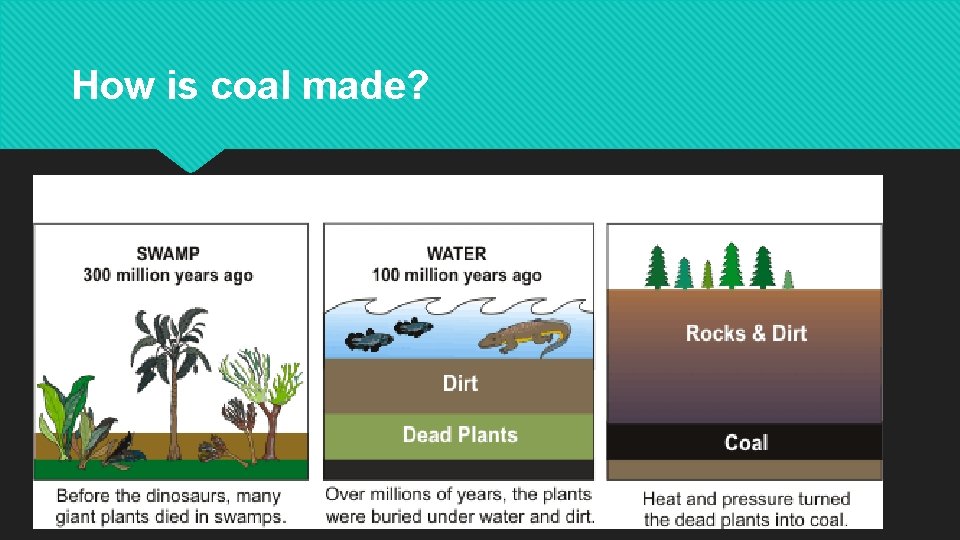 How is coal made?

SWAMP
300 million years ago

Before the dinosaurs, many giant plants died in swamps.

WATER
100 million years ago

Dirt

Dead Plants

Over millions of years, the plants were buried under water and dirt.

Rocks & Dirt

Coal

Heat and pressure turned the dead plants into coal.